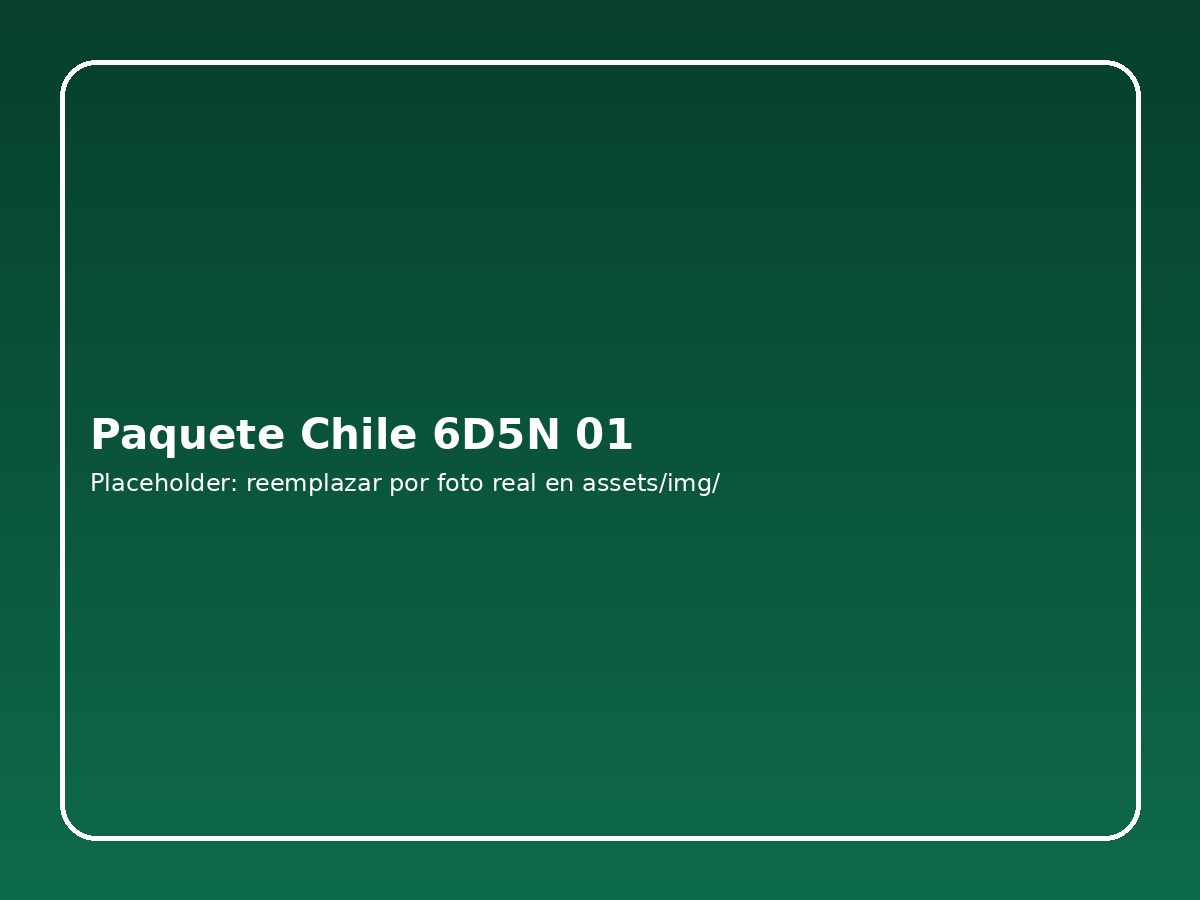 Paquete Chile 6D5N 01

Placeholder: reemplazar por foto real en assets/img/